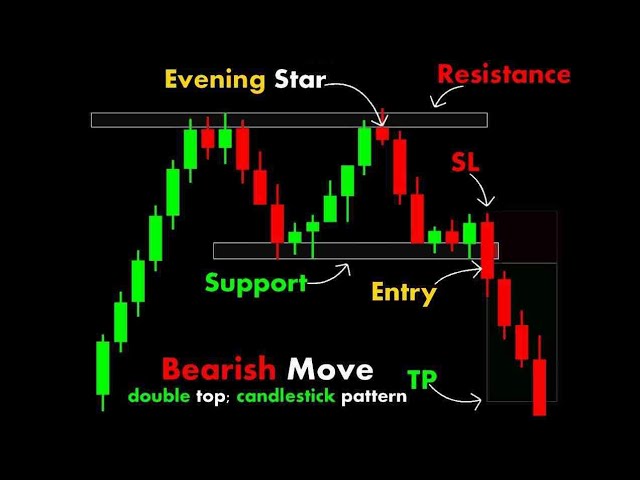 Evening Star

Resistance

SL

Support

Entry

Bearish Move
double top; candlestick pattern

TP